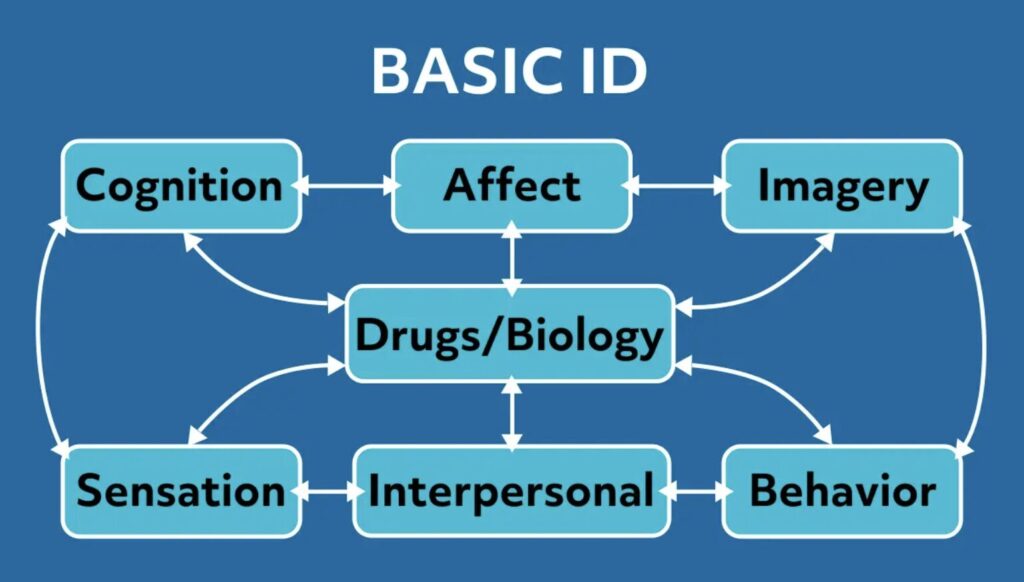 BASIC ID

Cognition

Affect

Imagery

Drugs/Biology

Sensation

Interpersonal

Behavior